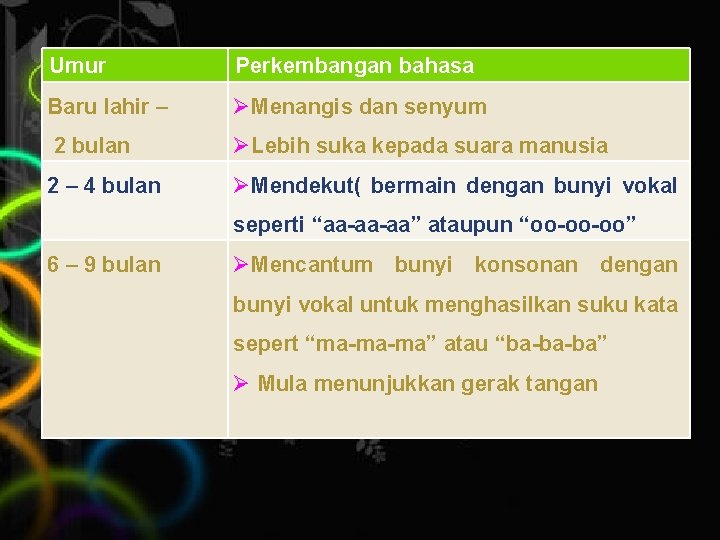 | Umur | Perkembangan bahasa |
|---|---|
| Baru lahir – 2 bulan | ➢Menangis dan senyum ➢Lebih suka kepada suara manusia |
| 2 – 4 bulan | ➢Mendekut( bermain dengan bunyi vokal seperti “aa-aa-aa” ataupun “oo-oo-oo” |
| 6 – 9 bulan | ➢Mencantum bunyi konsonan dengan bunyi vokal untuk menghasilkan suku kata sepert “ma-ma-ma” atau “ba-ba-ba” ➢ Mula menunjukkan gerak tangan |